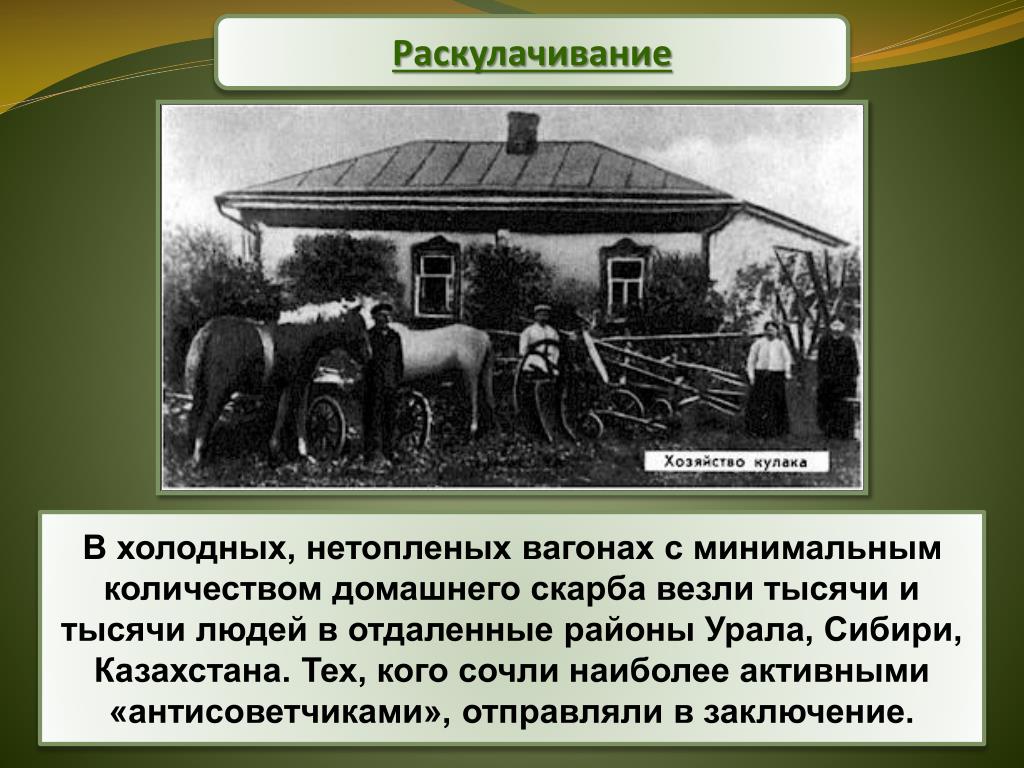 Раскулачивание

Хозяйство кулака

В холодных, нетопленых вагонах с минимальным количеством домашнего скарба везли тысячи и тысячи людей в отдаленные районы Урала, Сибири, Казахстана. Тех, кого сочли наиболее активными «антисоветчиками», отправляли в заключение.